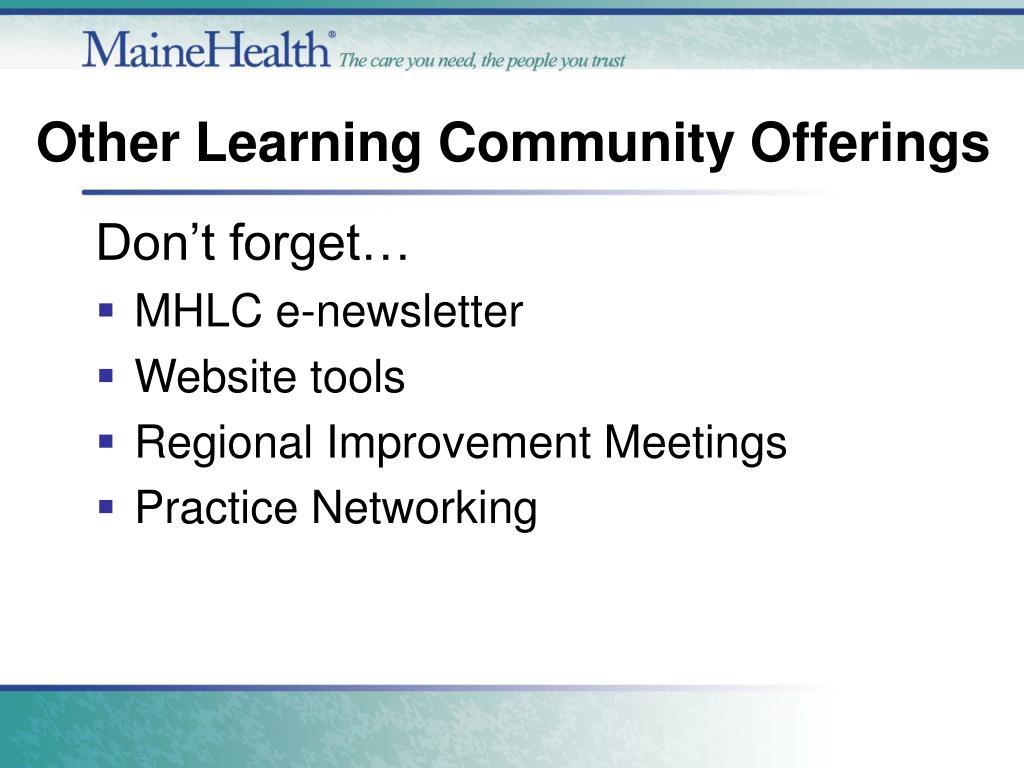 MaineHealth® The care you need, the people you trust

Other Learning Community Offerings

Don’t forget…

- MHLC e-newsletter
- Website tools
- Regional Improvement Meetings
- Practice Networking